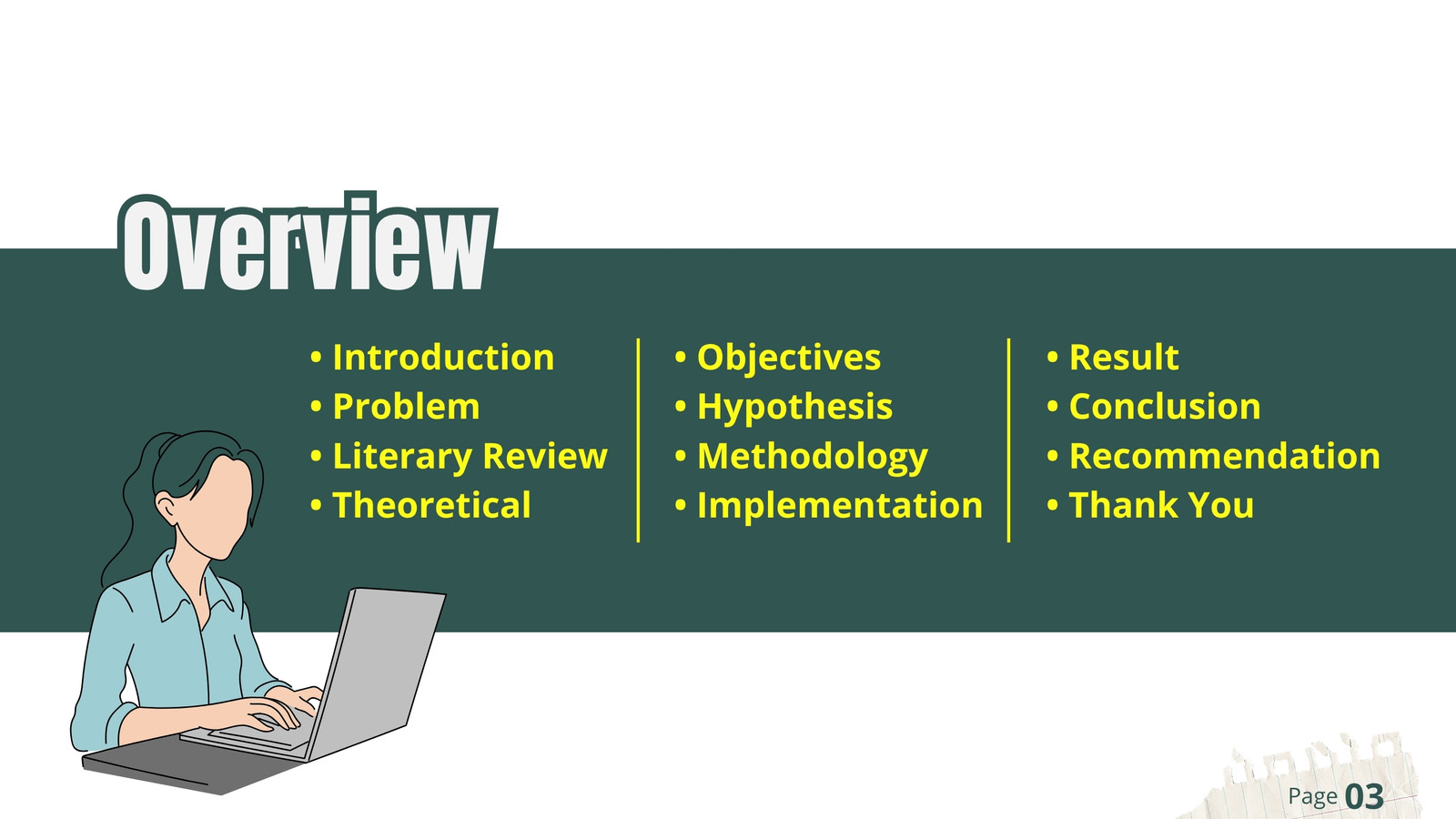 Overview

• Introduction
• Problem
• Literary Review
• Theoretical

• Objectives
• Hypothesis
• Methodology
• Implementation

• Result
• Conclusion
• Recommendation
• Thank You

Page 03